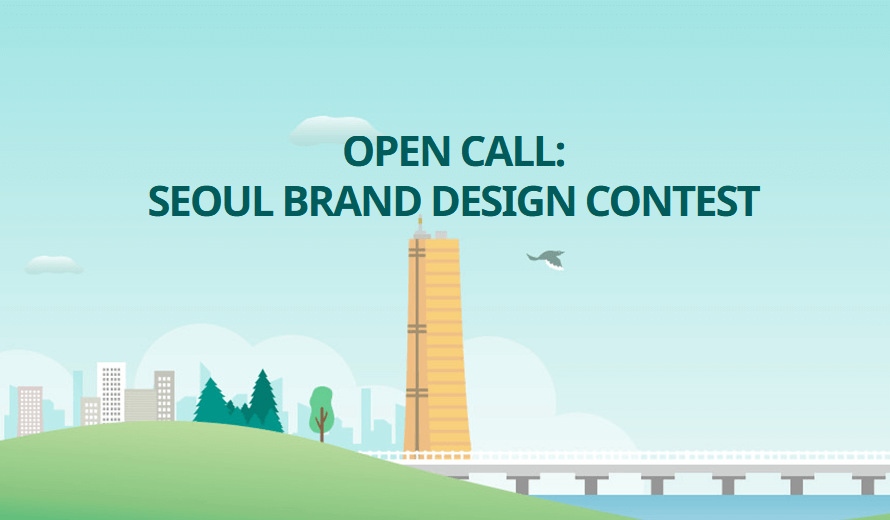 OPEN CALL:
SEOUL BRAND DESIGN CONTEST